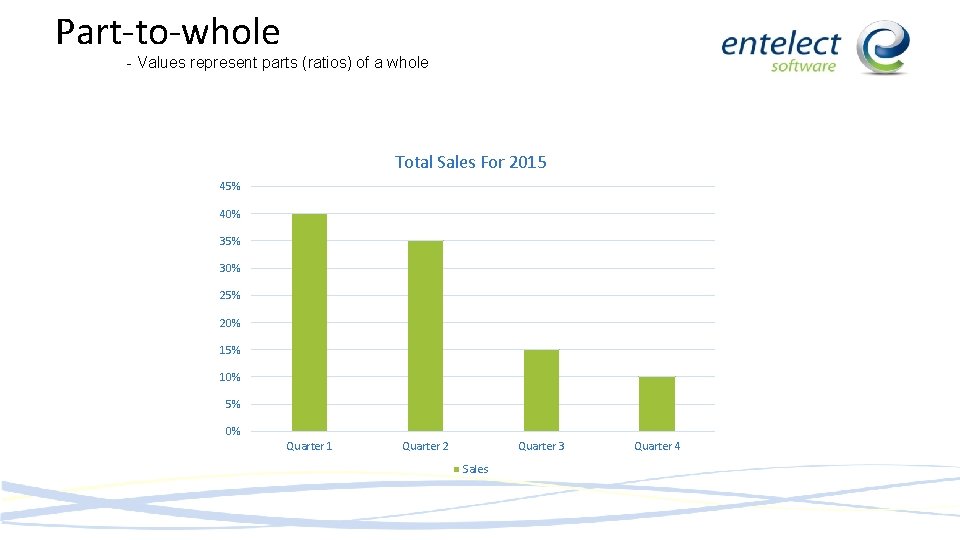 Part-to-whole

- Values represent parts (ratios) of a whole

entelect software

Total Sales For 2015

45%
40%
35%
30%
25%
20%
15%
10%
5%
0%

Quarter 1
Quarter 2
Quarter 3
Quarter 4

Sales